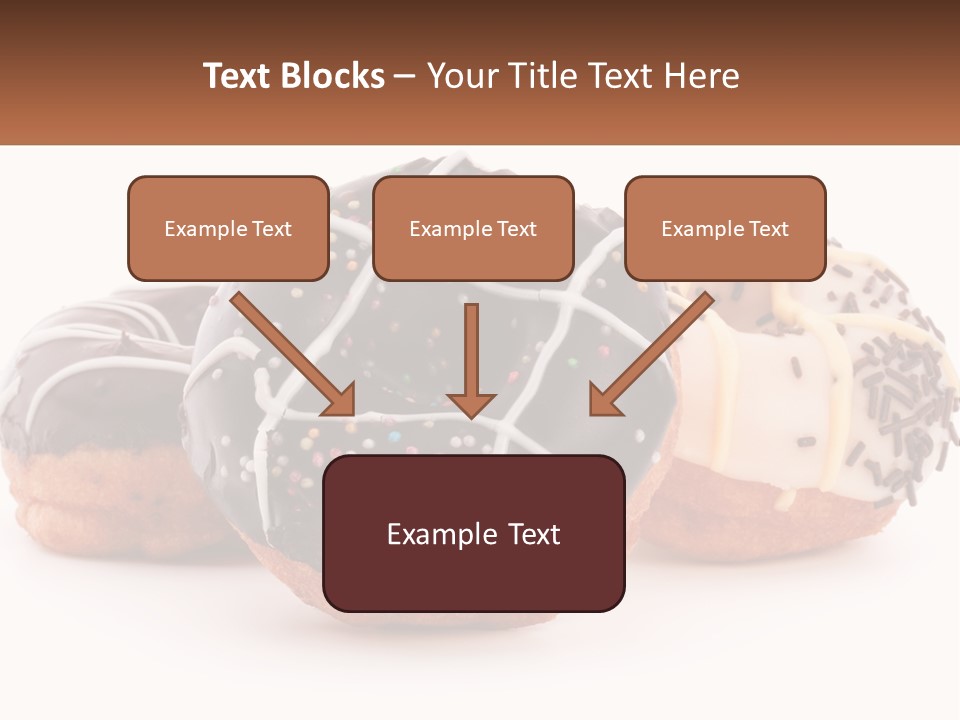 Text Blocks – Your Title Text Here

Example Text

Example Text

Example Text

Example Text